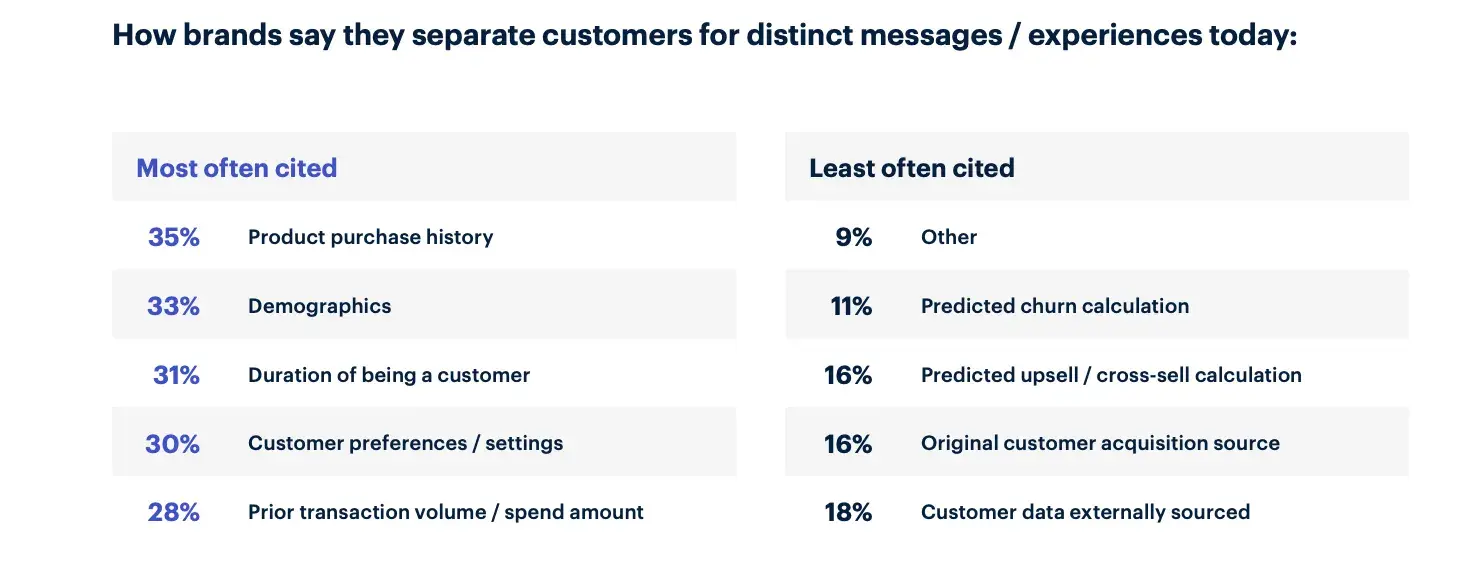 How brands say they separate customers for distinct messages / experiences today:

| Most often cited | |
|---|---|
| 35% | Product purchase history |
| 33% | Demographics |
| 31% | Duration of being a customer |
| 30% | Customer preferences / settings |
| 28% | Prior transaction volume / spend amount |

| Least often cited | |
|---|---|
| 9% | Other |
| 11% | Predicted churn calculation |
| 16% | Predicted upsell / cross-sell calculation |
| 16% | Original customer acquisition source |
| 18% | Customer data externally sourced |